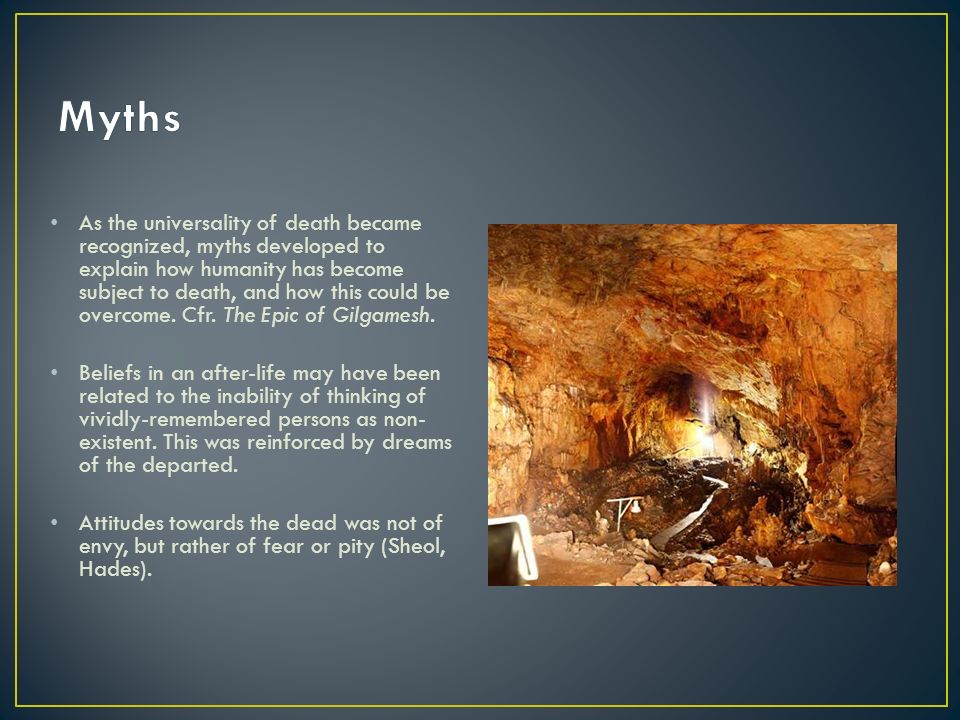 Myths

• As the universality of death became recognized, myths developed to explain how humanity has become subject to death, and how this could be overcome. Cfr. The Epic of Gilgamesh.

• Beliefs in an after-life may have been related to the inability of thinking of vividly-remembered persons as non-existent. This was reinforced by dreams of the departed.

• Attitudes towards the dead was not of envy, but rather of fear or pity (Sheol, Hades).